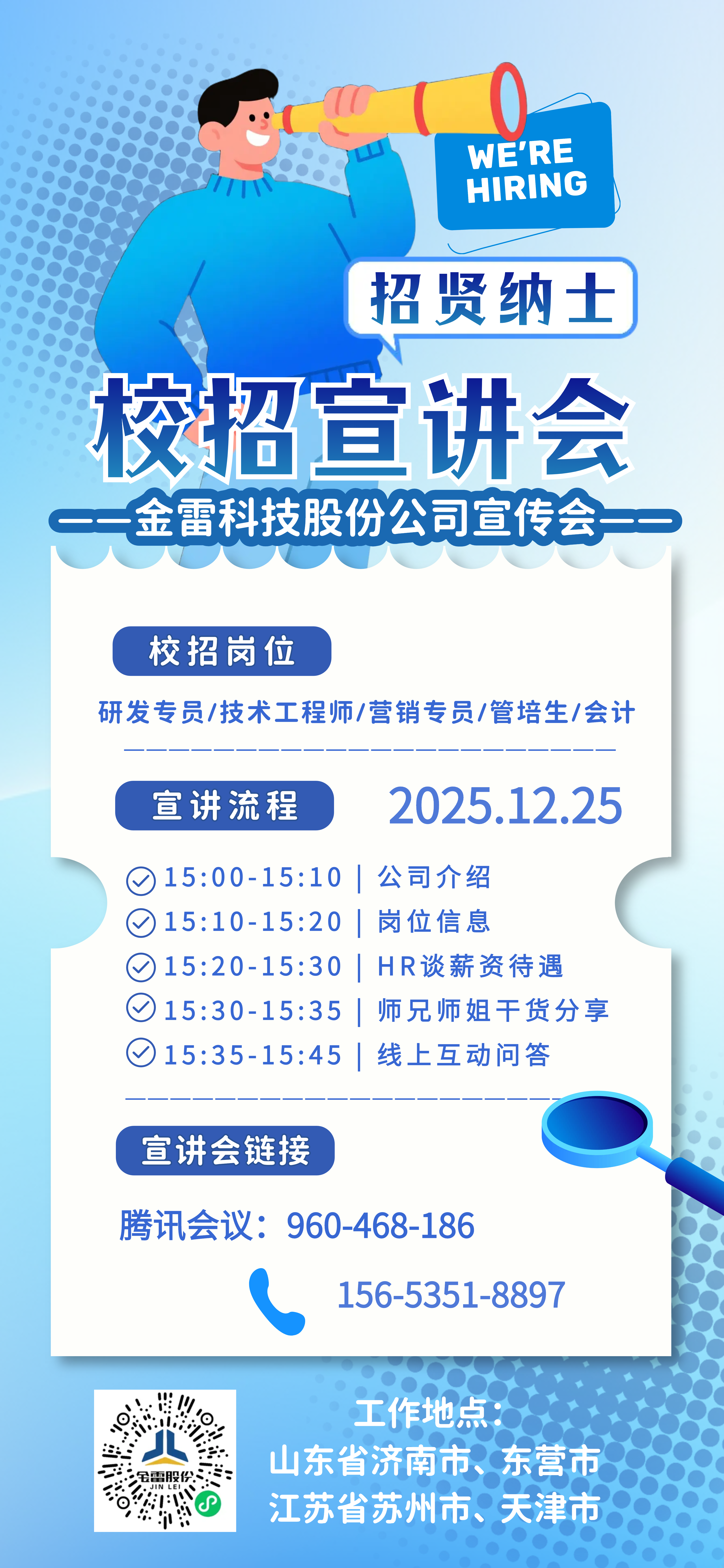 WE'RE HIRING

招贤纳士

校招宣讲会

——金雷科技股份公司宣传会——

校招岗位

研发专员/技术工程师/营销专员/管培生/会计

宣讲流程

2025.12.25

15:00-15:10 | 公司介绍
15:10-15:20 | 岗位信息
15:20-15:30 | HR谈薪资待遇
15:30-15:35 | 师兄师姐干货分享
15:35-15:45 | 线上互动问答

宣讲会链接

腾讯会议：960-468-186

156-5351-8897

金雷股份
JIN LEI

工作地点：
山东省济南市、东营市
江苏省苏州市、天津市